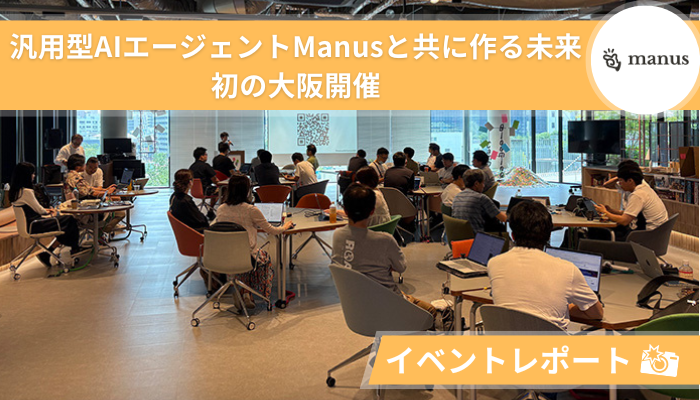 汎用型AIエージェントManusと共に作る未来
初の大阪開催

manus

イベントレポート